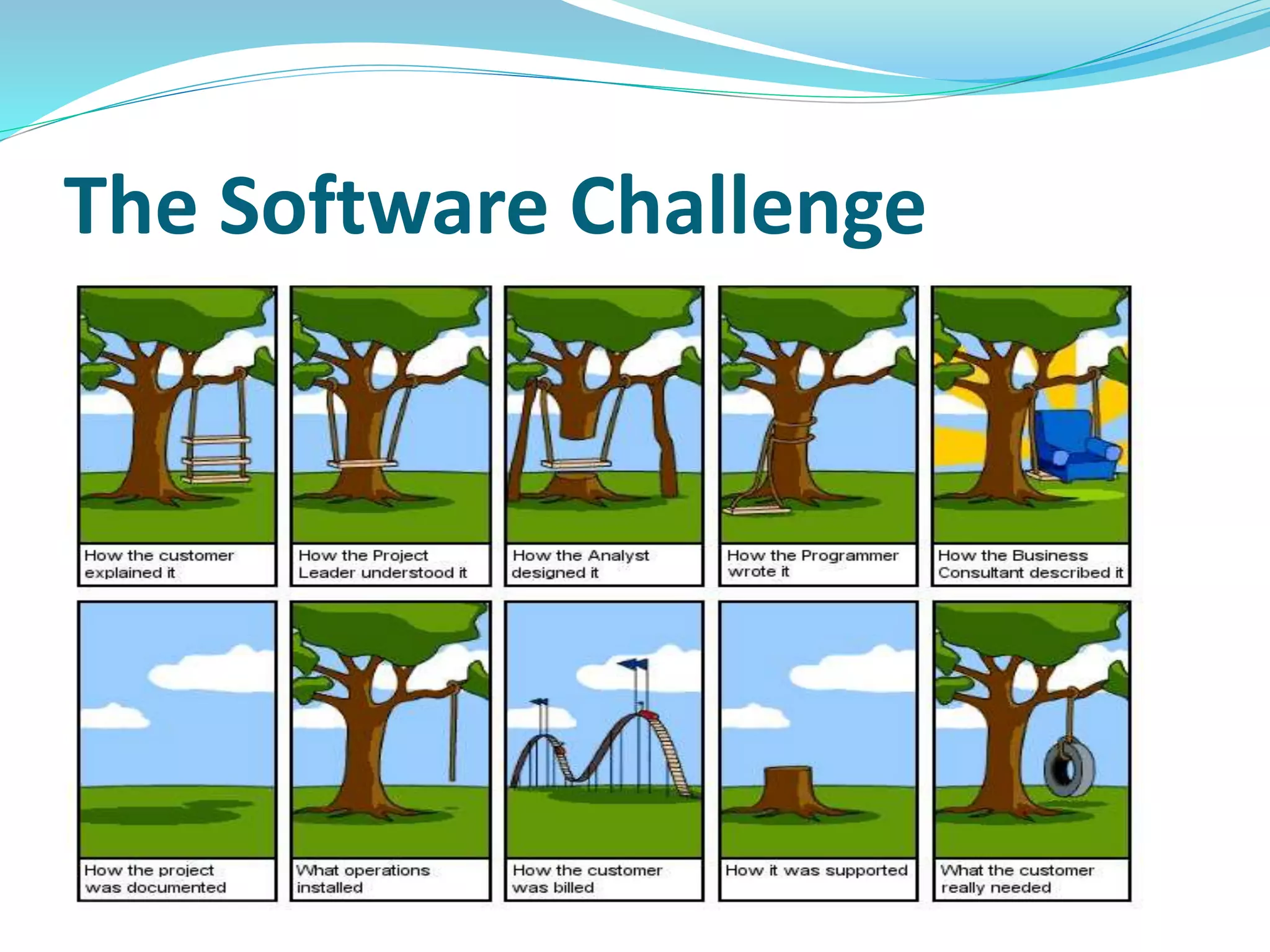 The Software Challenge

How the customer explained it

How the Project Leader understood it

How the Analyst designed it

How the Programmer wrote it

How the Business Consultant described it

How the project was documented

What operations installed

How the customer was billed

How it was supported

What the customer really needed